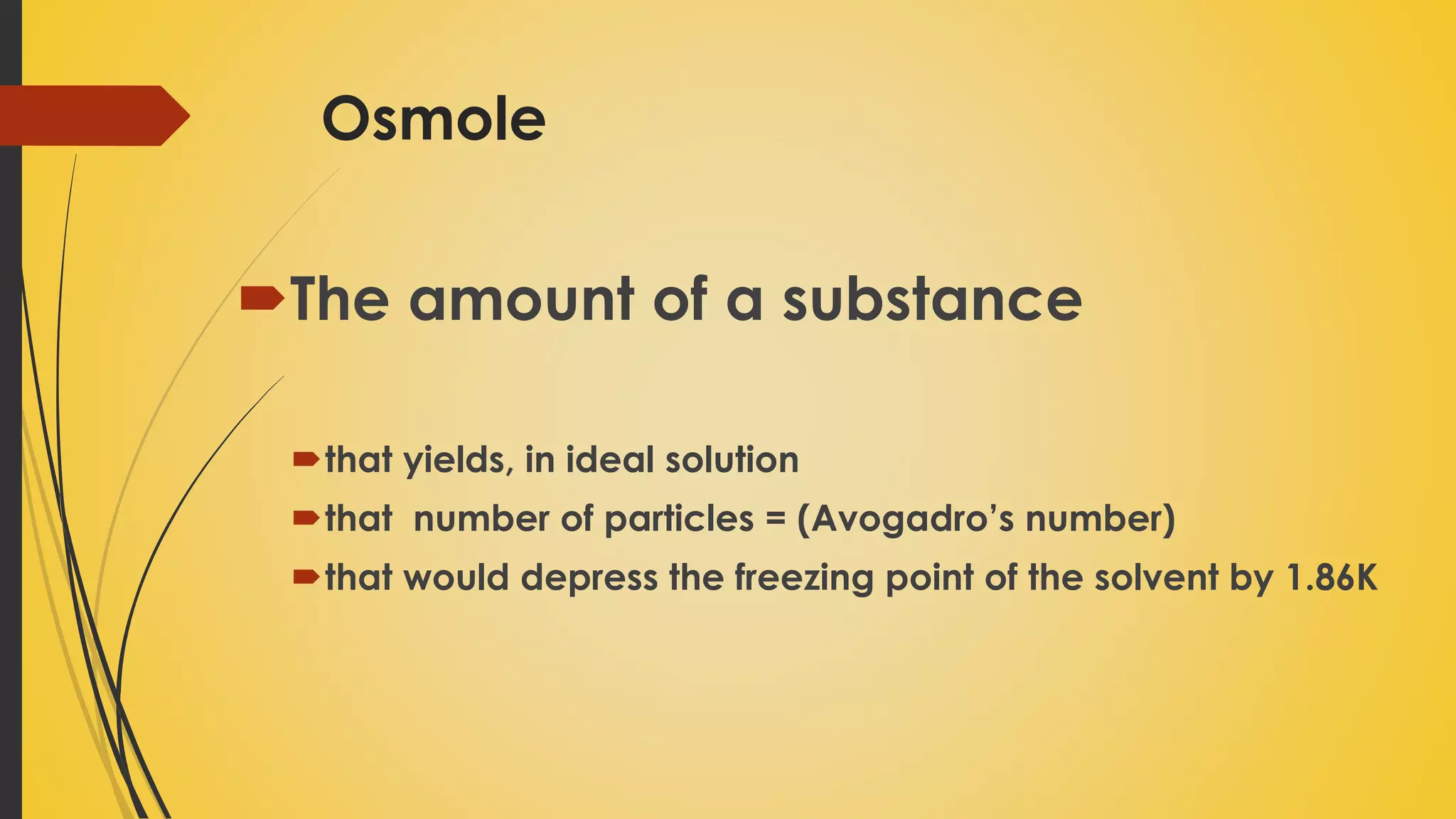 Osmole

The amount of a substance

that yields, in ideal solution

that number of particles = (Avogadro's number)

that would depress the freezing point of the solvent by 1.86K